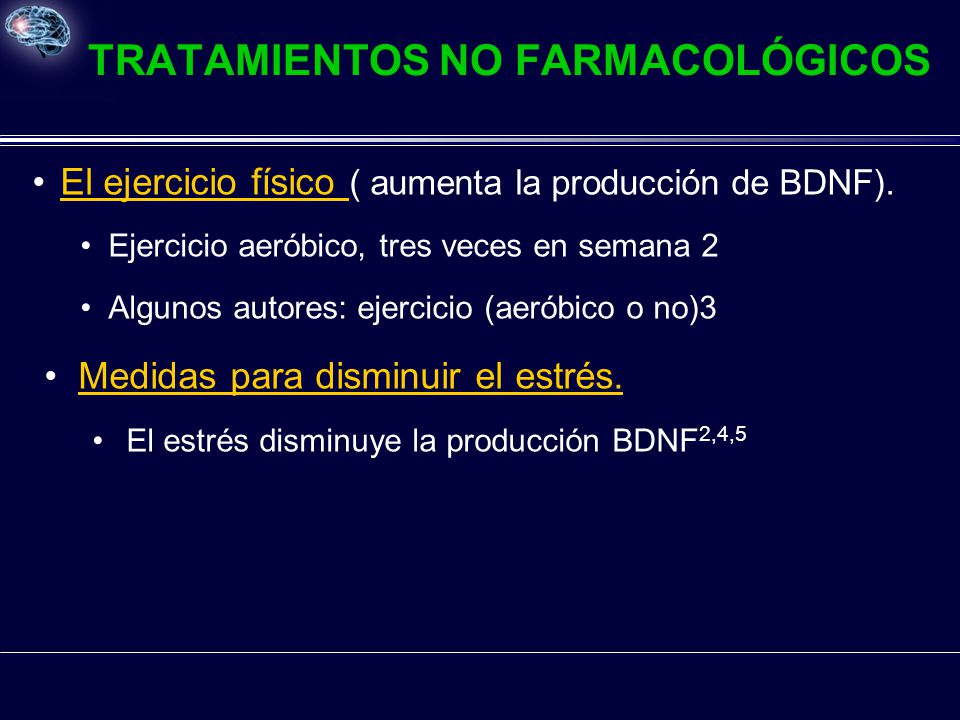 TRATAMIENTOS NO FARMACOLÓGICOS

• El ejercicio físico ( aumenta la producción de BDNF).

• Ejercicio aeróbico, tres veces en semana 2

• Algunos autores: ejercicio (aeróbico o no)3

• Medidas para disminuir el estrés.

• El estrés disminuye la producción BDNF$^{2,4,5}$